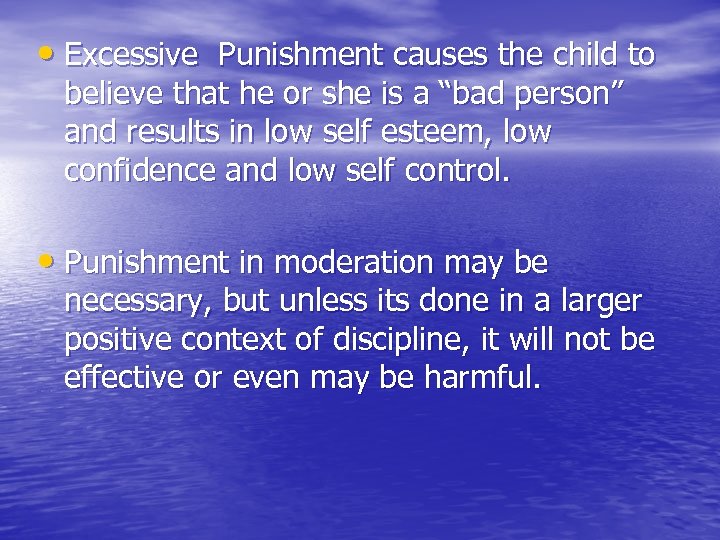 • Excessive  Punishment causes the child to believe that he or she is a “bad person” and results in low self esteem, low confidence and low self control.

• Punishment in moderation may be necessary, but unless its done in a larger positive context of discipline, it will not be effective or even may be harmful.